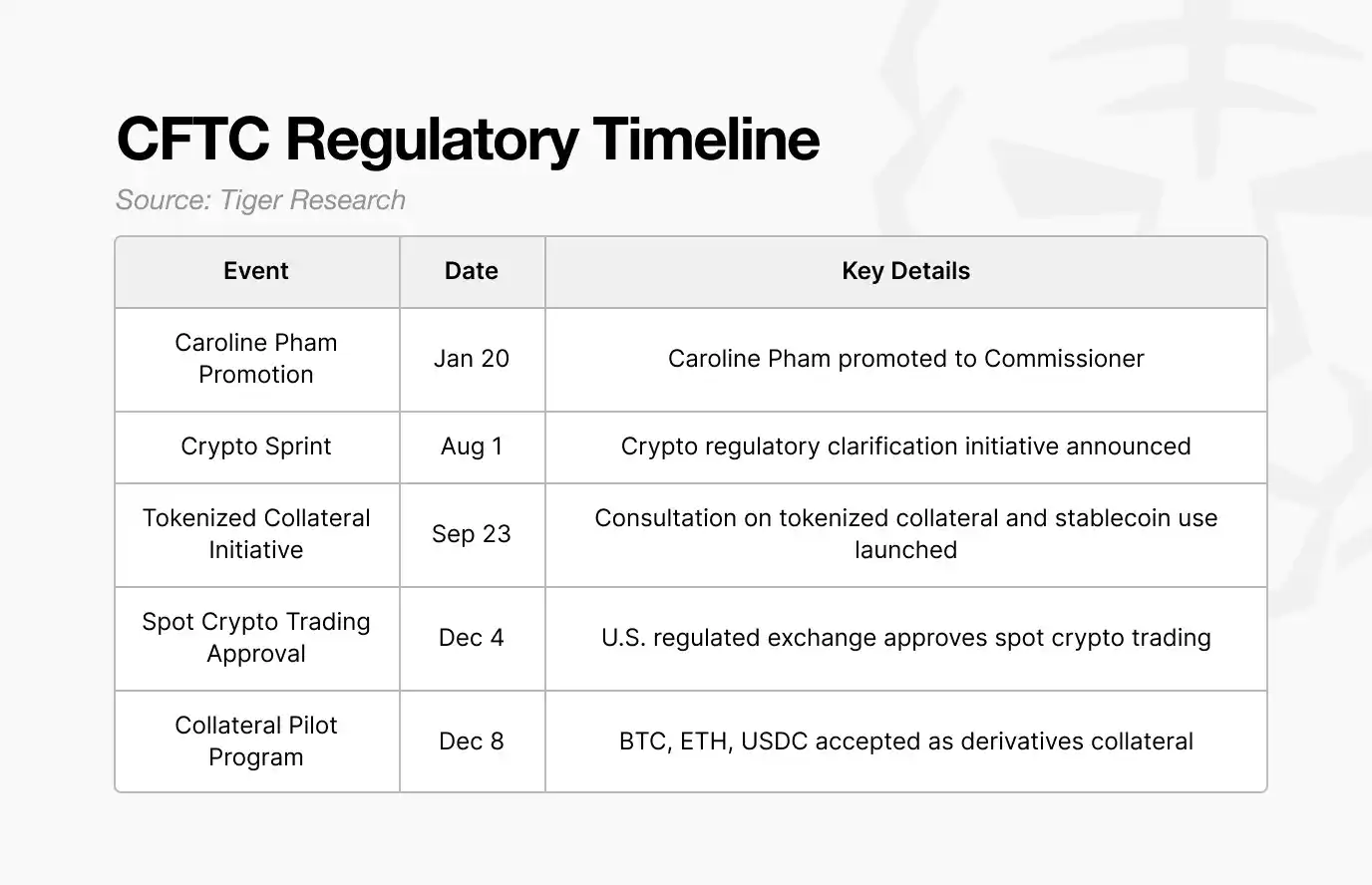 CFTC Regulatory Timeline

Source: Tiger Research

| Event | Date | Key Details |
|---|---|---|
| Caroline Pham Promotion | Jan 20 | Caroline Pham promoted to Commissioner |
| Crypto Sprint | Aug 1 | Crypto regulatory clarification initiative announced |
| Tokenized Collateral Initiative | Sep 23 | Consultation on tokenized collateral and stablecoin use launched |
| Spot Crypto Trading Approval | Dec 4 | U.S. regulated exchange approves spot crypto trading |
| Collateral Pilot Program | Dec 8 | BTC, ETH, USDC accepted as derivatives collateral |